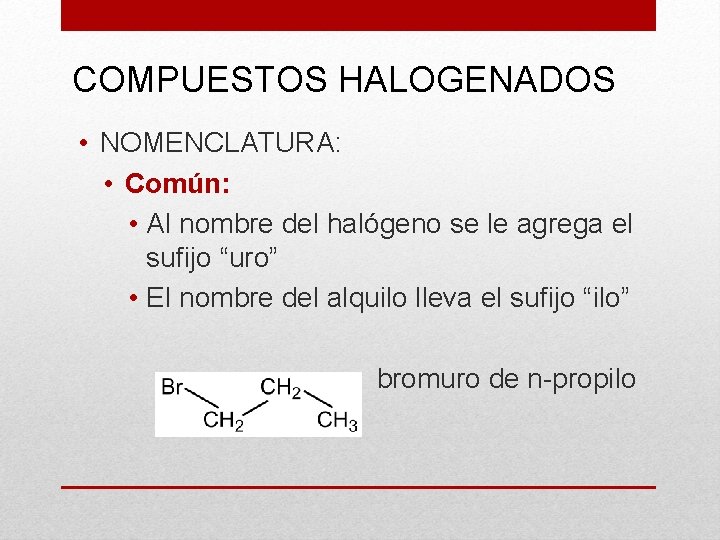 COMPUESTOS HALOGENADOS

• NOMENCLATURA:

• Común:

• Al nombre del halógeno se le agrega el sufijo “uro”

• El nombre del alquilo lleva el sufijo “ilo”

Br $CH_2$ $CH_2$ $CH_3$

bromuro de n-propilo